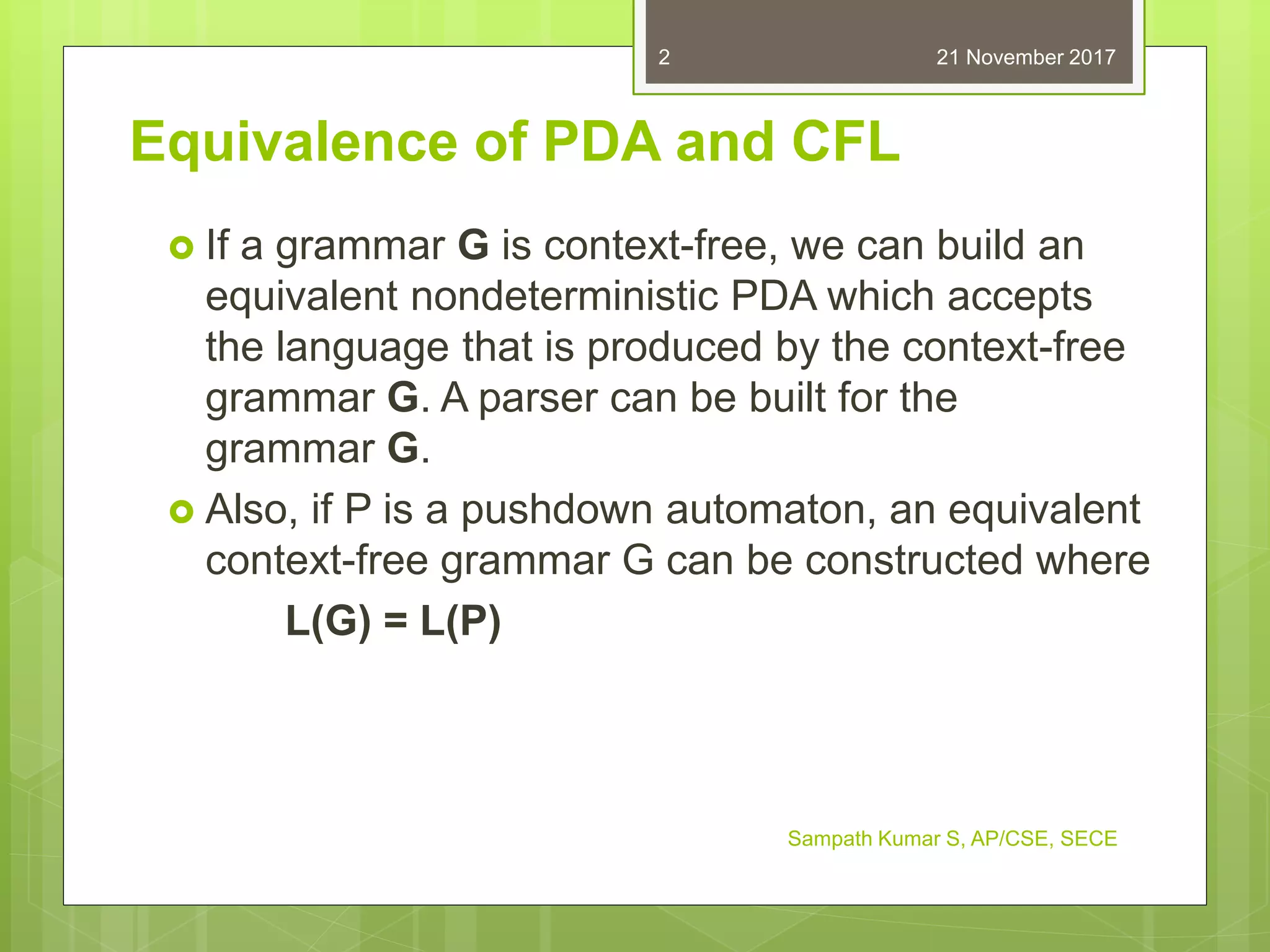 2

21 November 2017

Equivalence of PDA and CFL

If a grammar G is context-free, we can build an equivalent nondeterministic PDA which accepts the language that is produced by the context-free grammar G. A parser can be built for the grammar G.

Also, if P is a pushdown automaton, an equivalent context-free grammar G can be constructed where

L(G) = L(P)

Sampath Kumar S, AP/CSE, SECE